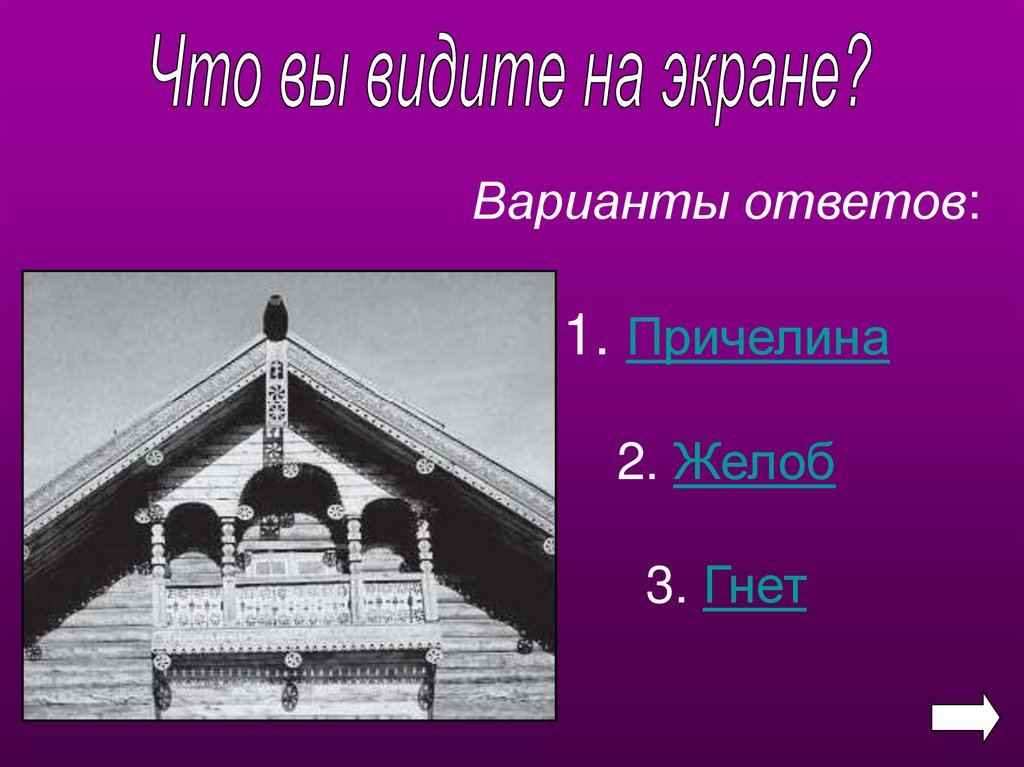 Что вы видите на экране?

Варианты ответов:

1. Причелина

2. Желоб

3. Гнет